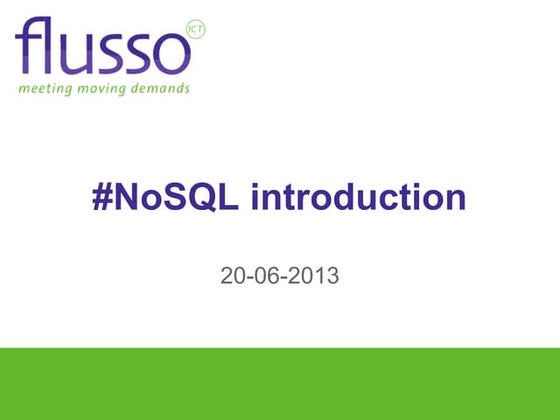 flusso ICT
meeting moving demands

#NoSQL introduction

20-06-2013